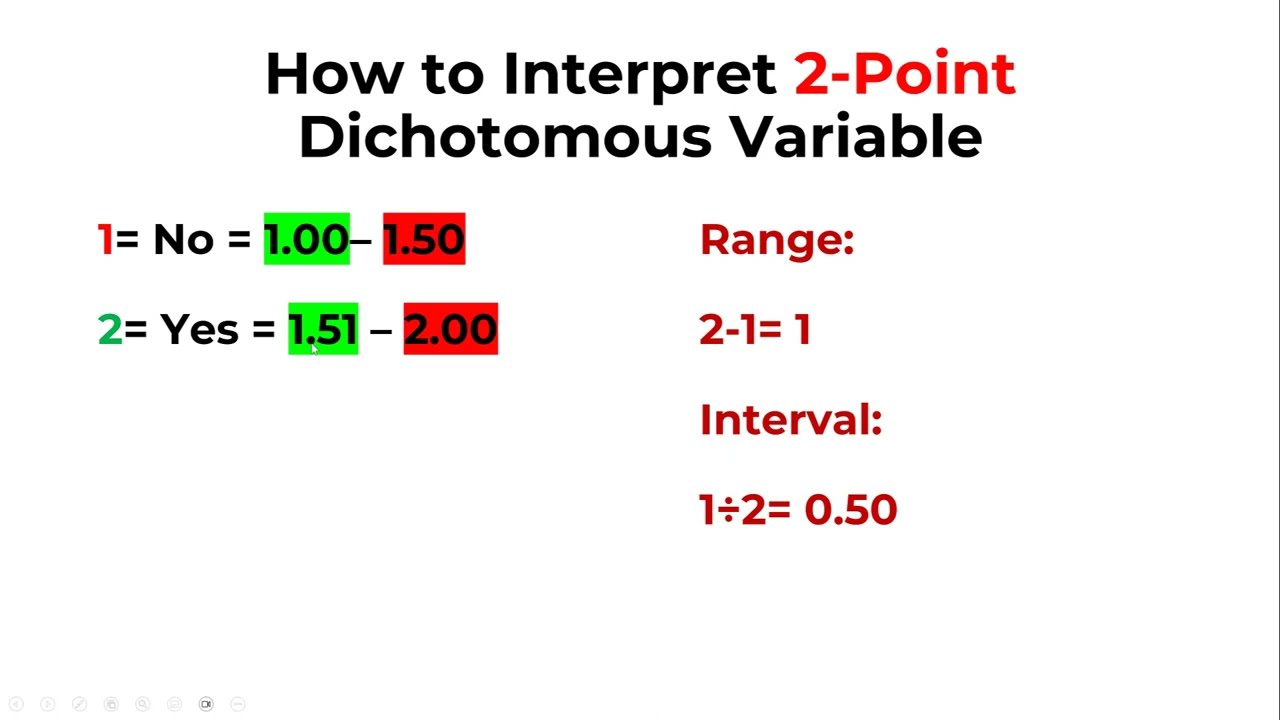 How to Interpret 2-Point Dichotomous Variable

1= No = 1.00– 1.50

2= Yes = 1.51 – 2.00

Range:

2-1= 1

Interval:

1÷2= 0.50